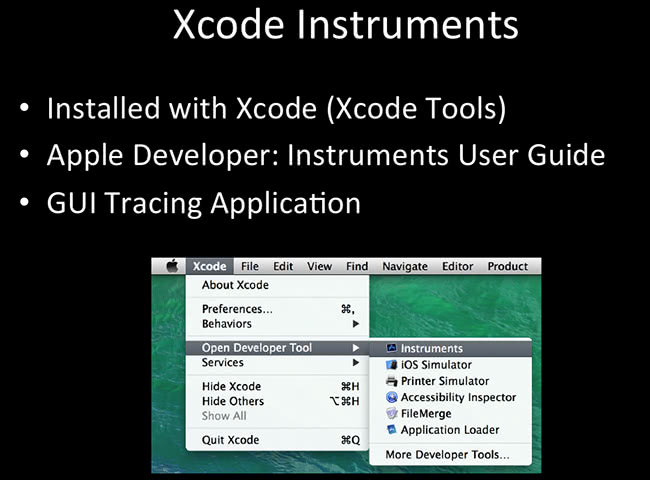 Xcode Instruments

• Installed with Xcode (Xcode Tools)
• Apple Developer: Instruments User Guide
• GUI Tracing Application

Xcode File Edit View Find Navigate Editor Product

About Xcode

Preferences... ⌘,
Behaviors ▶

Open Developer Tool ▶
Services ▶

Hide Xcode ⌘H
Hide Others ⌥⌘H
Show All

Quit Xcode ⌘Q

Instruments
iOS Simulator
Printer Simulator
Accessibility Inspector
FileMerge
Application Loader

More Developer Tools...